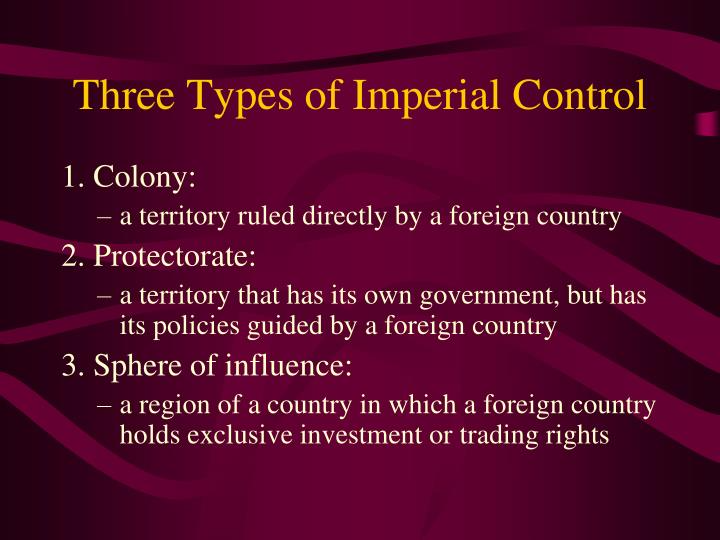 Three Types of Imperial Control

1. Colony:

– a territory ruled directly by a foreign country

2. Protectorate:

– a territory that has its own government, but has its policies guided by a foreign country

3. Sphere of influence:

– a region of a country in which a foreign country holds exclusive investment or trading rights